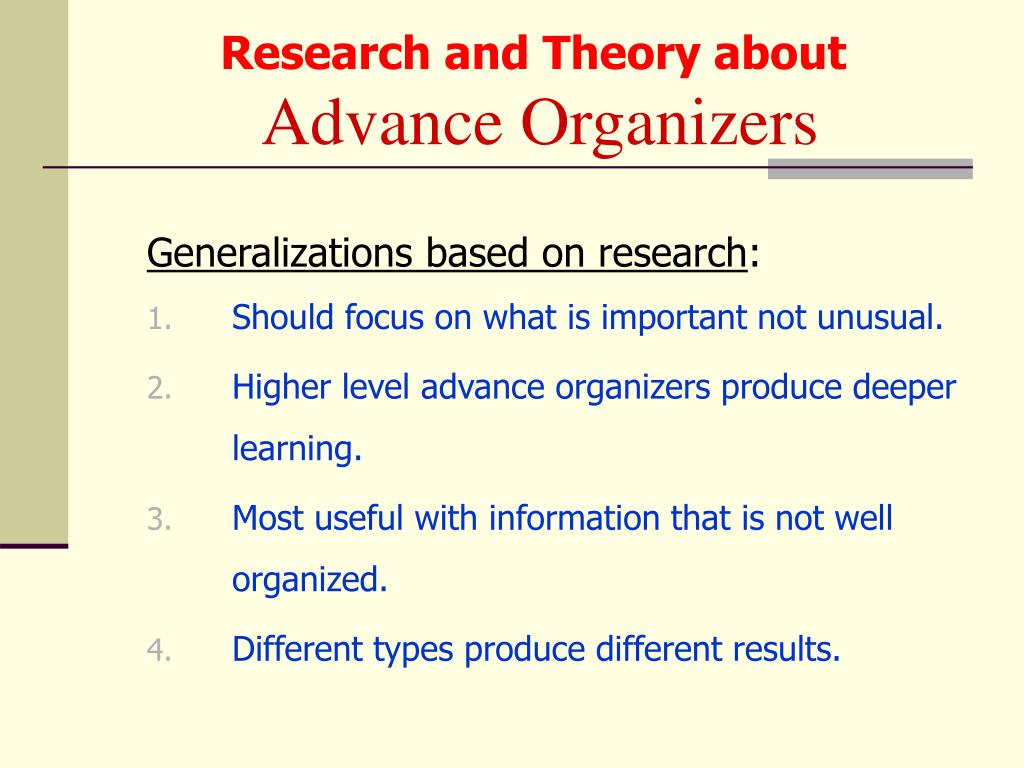 Research and Theory about
Advance Organizers

Generalizations based on research:

1. Should focus on what is important not unusual.
2. Higher level advance organizers produce deeper learning.
3. Most useful with information that is not well organized.
4. Different types produce different results.